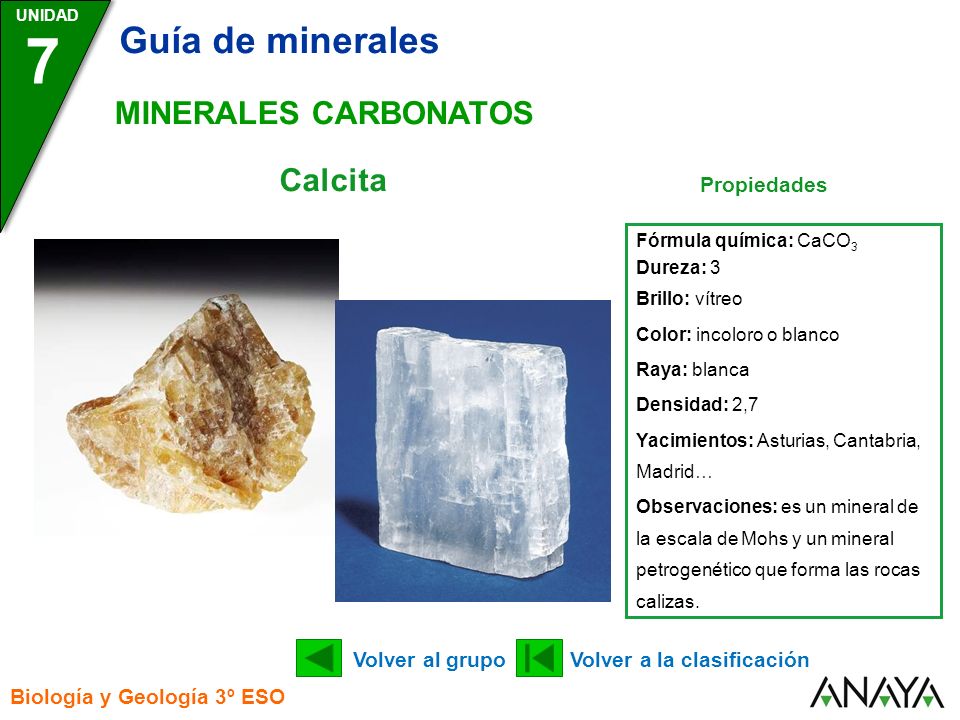 UNIDAD
7
Guía de minerales

MINERALES CARBONATOS

Calcita

Propiedades

Fórmula química: $CaCO_3$
Dureza: 3
Brillo: vítreo
Color: incoloro o blanco
Raya: blanca
Densidad: 2,7
Yacimientos: Asturias, Cantabria, Madrid…
Observaciones: es un mineral de la escala de Mohs y un mineral petrogenético que forma las rocas calizas.

Volver al grupo
Volver a la clasificación

Biología y Geología 3º ESO

ANAYA